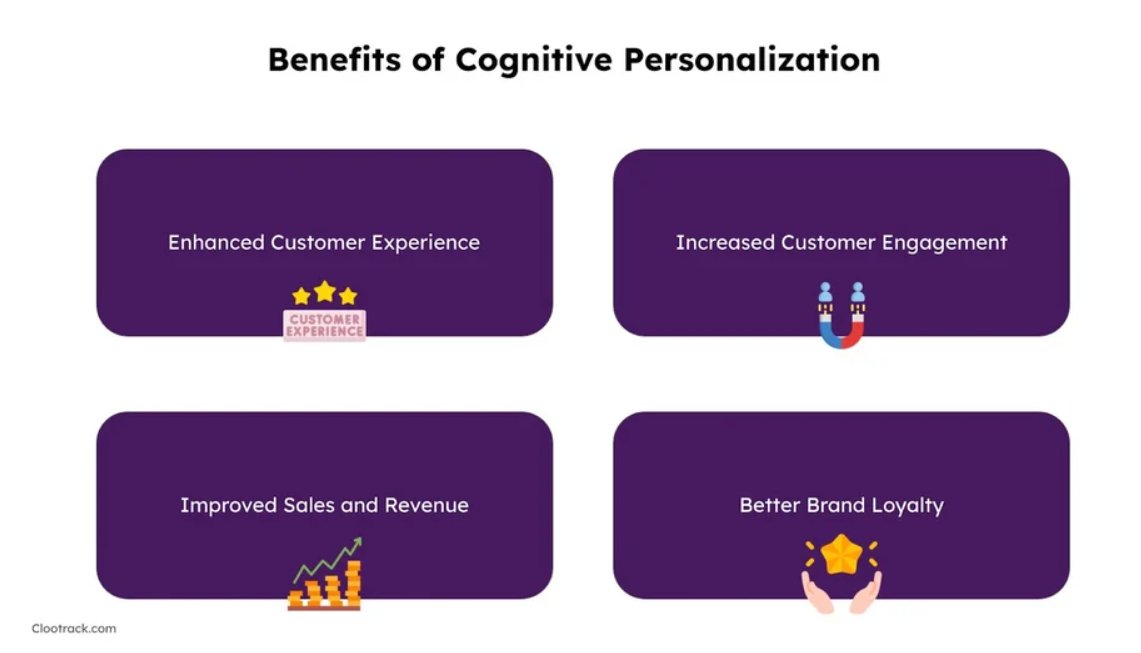 Benefits of Cognitive Personalization

Enhanced Customer Experience

CUSTOMER EXPERIENCE

Increased Customer Engagement

Improved Sales and Revenue

Better Brand Loyalty

Clootrack.com